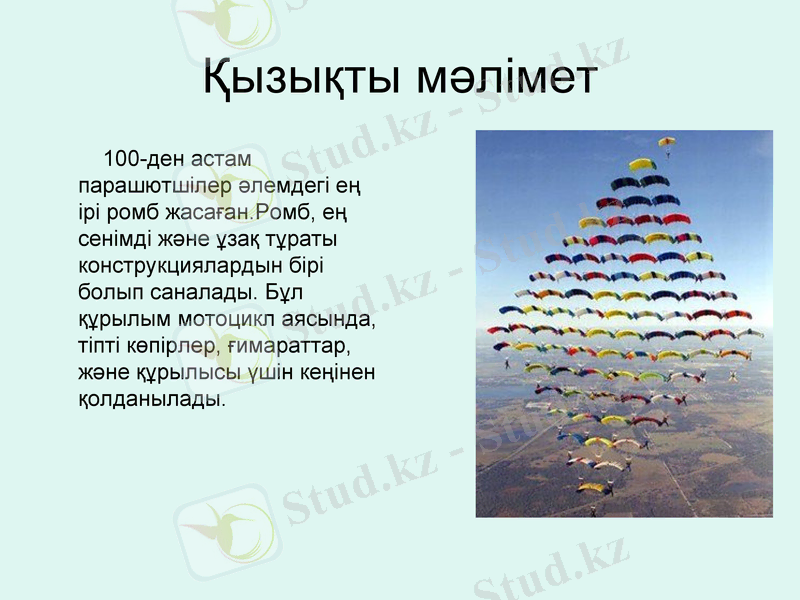 Қызықты мәлімет

100-ден астам парашютшілер әлемдегі ең ірі ромб жасаған.Ромб, ең сенімді және ұзақ тұраты конструкциялардын бірі болып саналады. Бұл құрылым мотоцикл аясында, тіпті көпірлер, ғимараттар, және құрылысы үшін кеңінен қолданылады.

Stud.kz - Stud.kz
Stud.kz - Stud.kz
Stud.kz - Stud.kz
Stud.kz